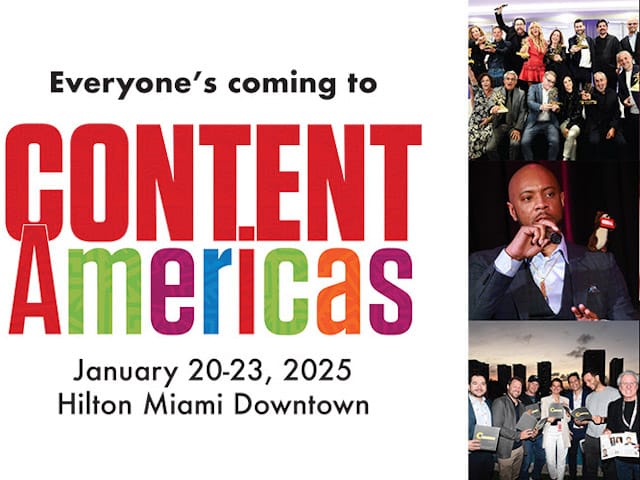 Everyone's coming to

CONTENT
Americas

January 20-23, 2025
Hilton Miami Downtown